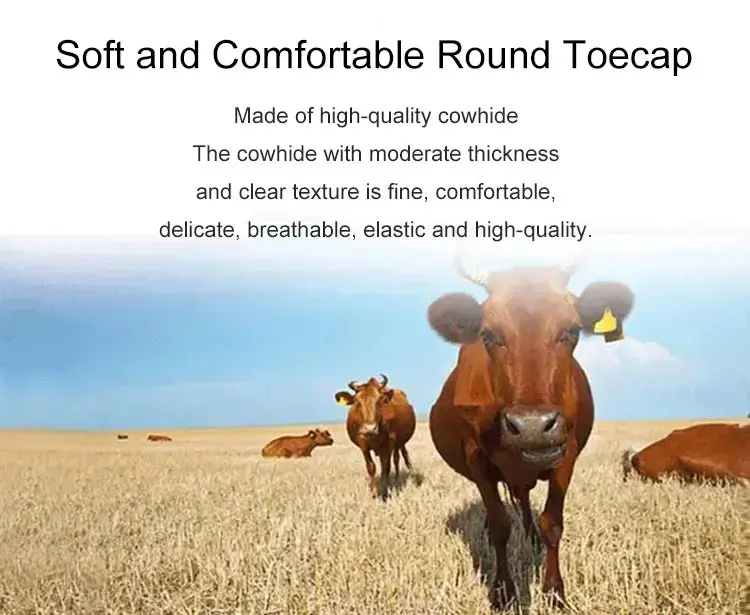 Soft and Comfortable Round Toecap

Made of high-quality cowhide
The cowhide with moderate thickness
and clear texture is fine, comfortable,
delicate, breathable, elastic and high-quality.